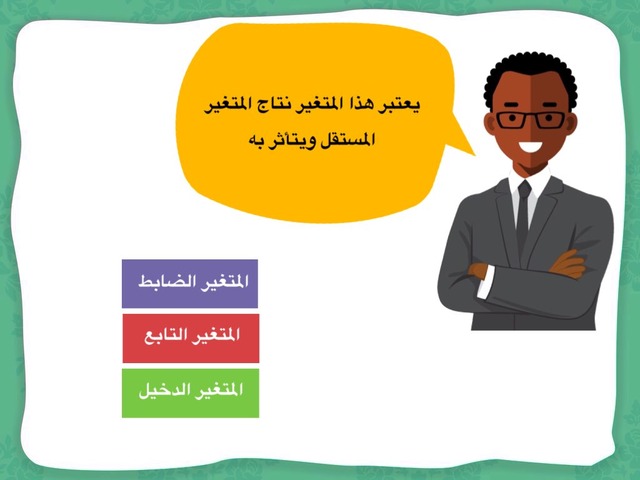 يعتبر هذا المتغير نتاج المتغير المستقل ويتأثر به

المتغير الضابط

المتغير التابع

المتغير الدخيل